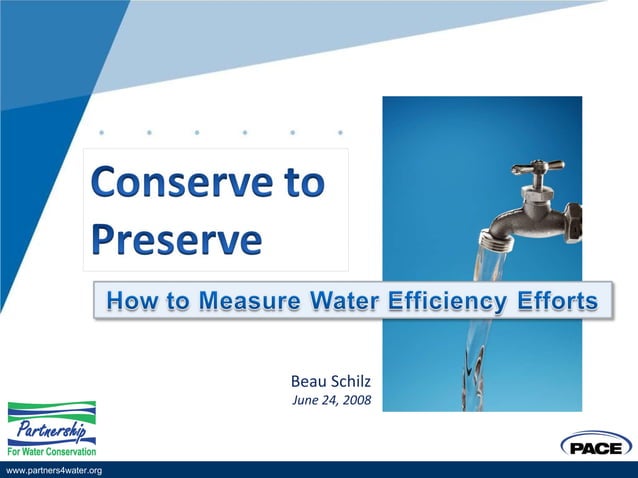 Conserve to Preserve

How to Measure Water Efficiency Efforts

Beau Schilz
June 24, 2008

Partnership
For Water Conservation

PACE

www.partners4water.org